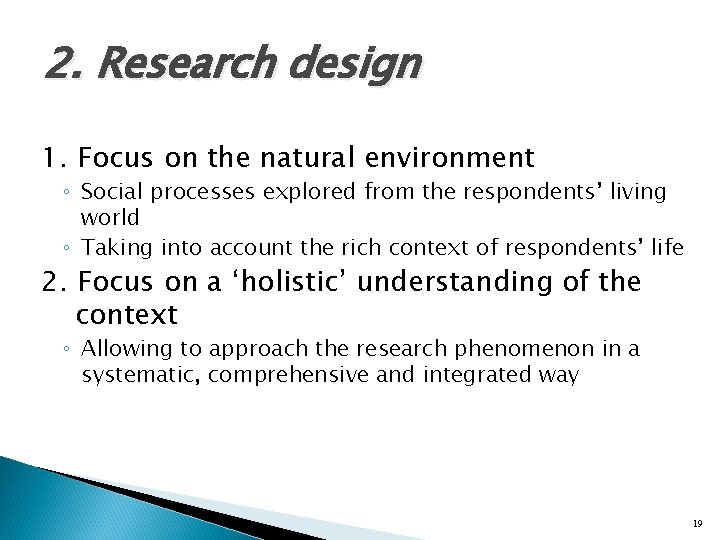 2. Research design

1. Focus on the natural environment

◦ Social processes explored from the respondents' living world

◦ Taking into account the rich context of respondents' life

2. Focus on a 'holistic' understanding of the context

◦ Allowing to approach the research phenomenon in a systematic, comprehensive and integrated way

19